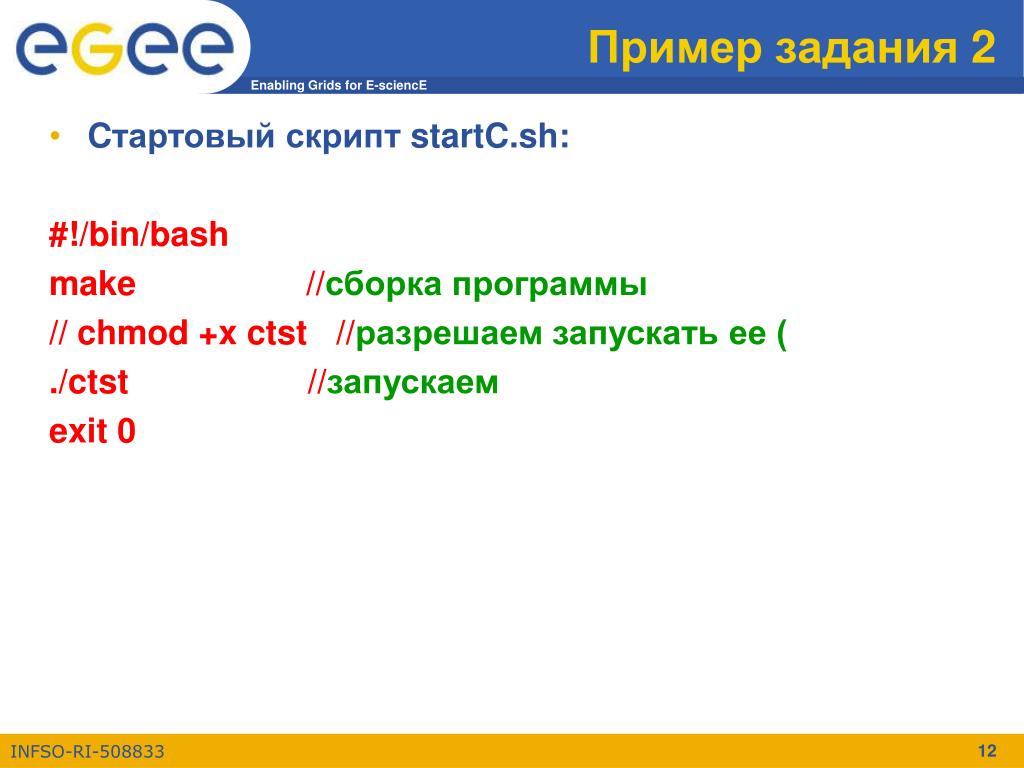 eGee

Enabling Grids for E-sciencE

Пример задания 2

• Стартовый скрипт startC.sh:

#!/bin/bash
make //сборка программы
// chmod +x ctst //разрешаем запускать ее (
./ctst //запускаем
exit 0

INFSO-RI-508833

12